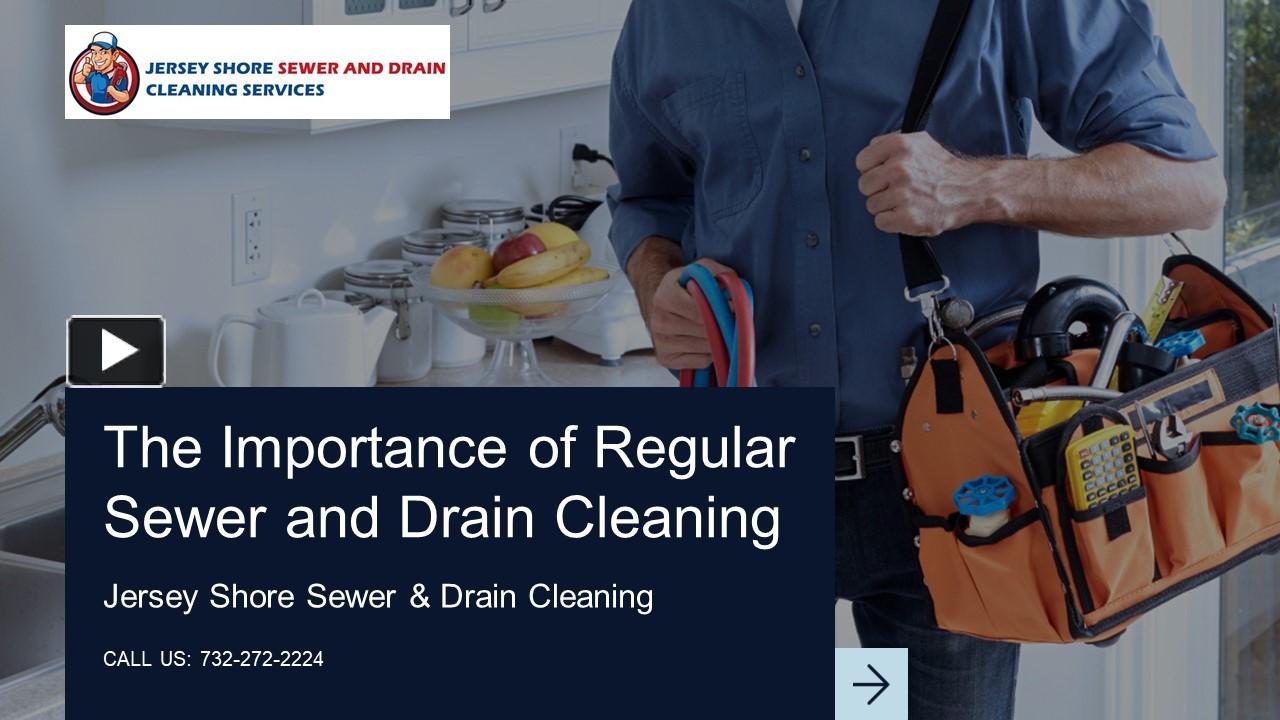 JERSEY SHORE SEWER AND DRAIN CLEANING SERVICES

The Importance of Regular Sewer and Drain Cleaning

Jersey Shore Sewer & Drain Cleaning

CALL US: 732-272-2224